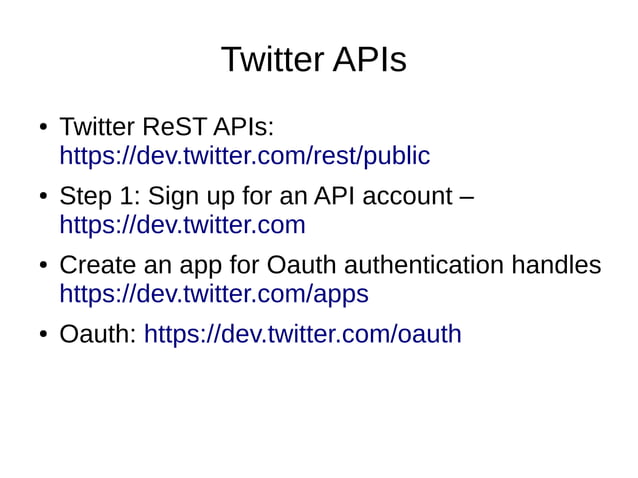 Twitter APIs

• Twitter ReST APIs: https://dev.twitter.com/rest/public

• Step 1: Sign up for an API account – https://dev.twitter.com

• Create an app for Oauth authentication handles https://dev.twitter.com/apps

• Oauth: https://dev.twitter.com/oauth